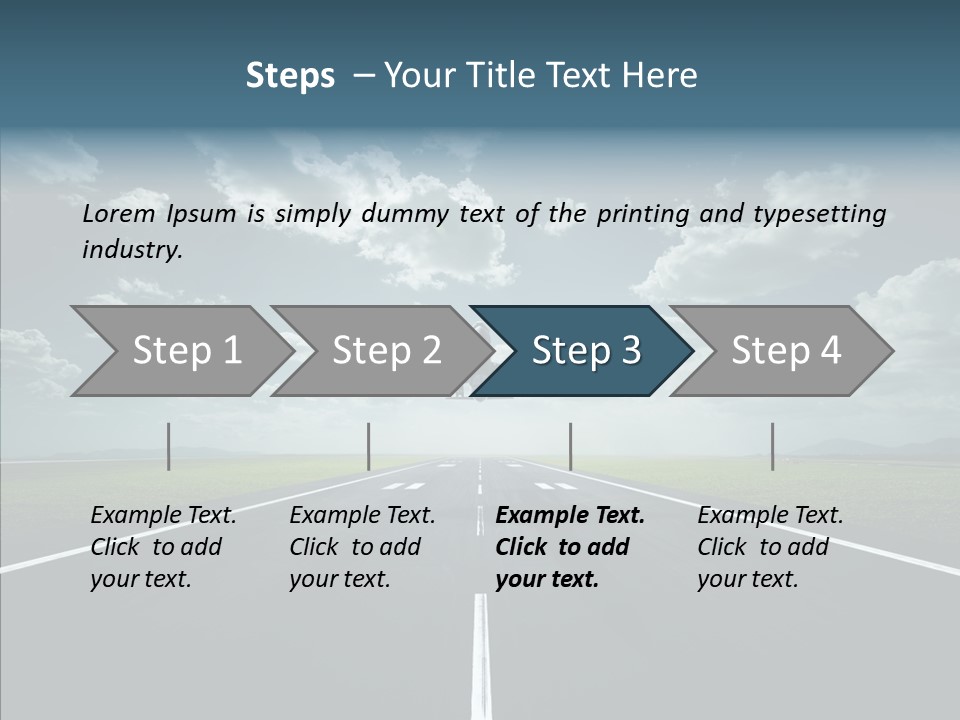 Steps – Your Title Text Here

Lorem Ipsum is simply dummy text of the printing and typesetting industry.

Step 1

Step 2

Step 3

Step 4

Example Text. Click to add your text.

Example Text. Click to add your text.

Example Text. Click to add your text.

Example Text. Click to add your text.